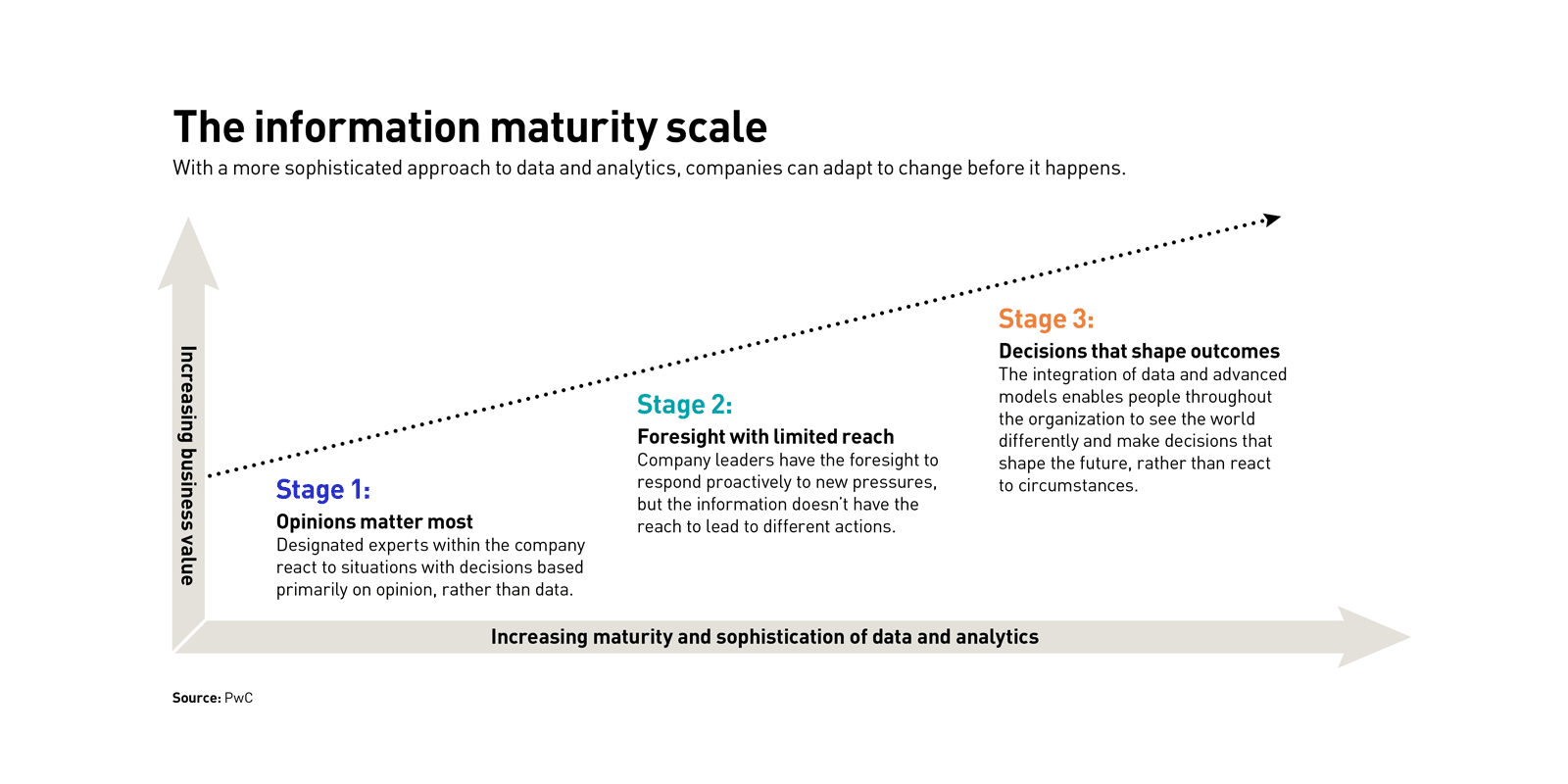 The information maturity scale

With a more sophisticated approach to data and analytics, companies can adapt to change before it happens.

Increasing business value

Stage 1:
Opinions matter most
Designated experts within the company react to situations with decisions based primarily on opinion, rather than data.

Stage 2:
Foresight with limited reach
Company leaders have the foresight to respond proactively to new pressures, but the information doesn't have the reach to lead to different actions.

Stage 3:
Decisions that shape outcomes
The integration of data and advanced models enables people throughout the organization to see the world differently and make decisions that shape the future, rather than react to circumstances.

Increasing maturity and sophistication of data and analytics

Source: PwC